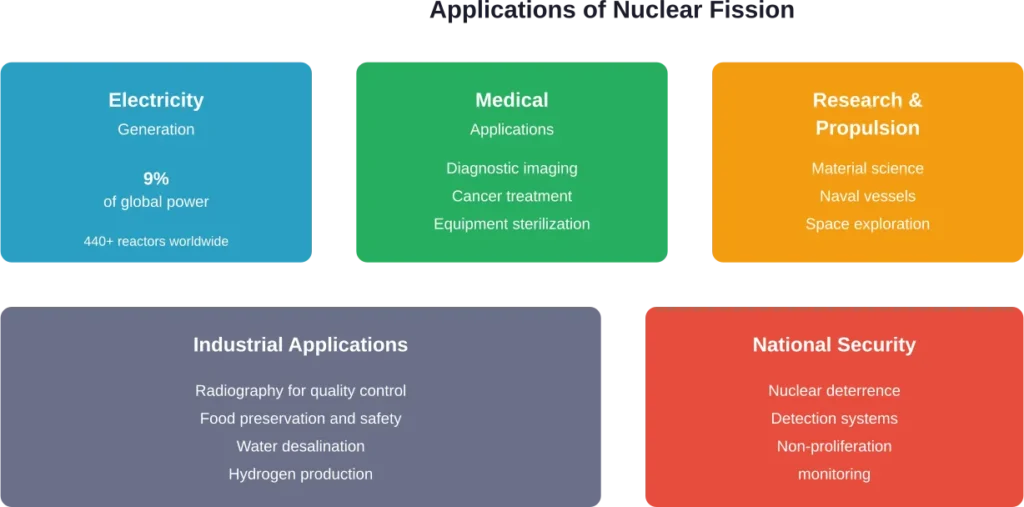 Applications of Nuclear Fission

Electricity
Generation

9%
of global power

440+ reactors worldwide

Medical
Applications

Diagnostic imaging
Cancer treatment
Equipment sterilization

Research & Propulsion

Material science
Naval vessels
Space exploration

Industrial Applications

Radiography for quality control
Food preservation and safety
Water desalination
Hydrogen production

National Security

Nuclear deterrence
Detection systems
Non-proliferation monitoring